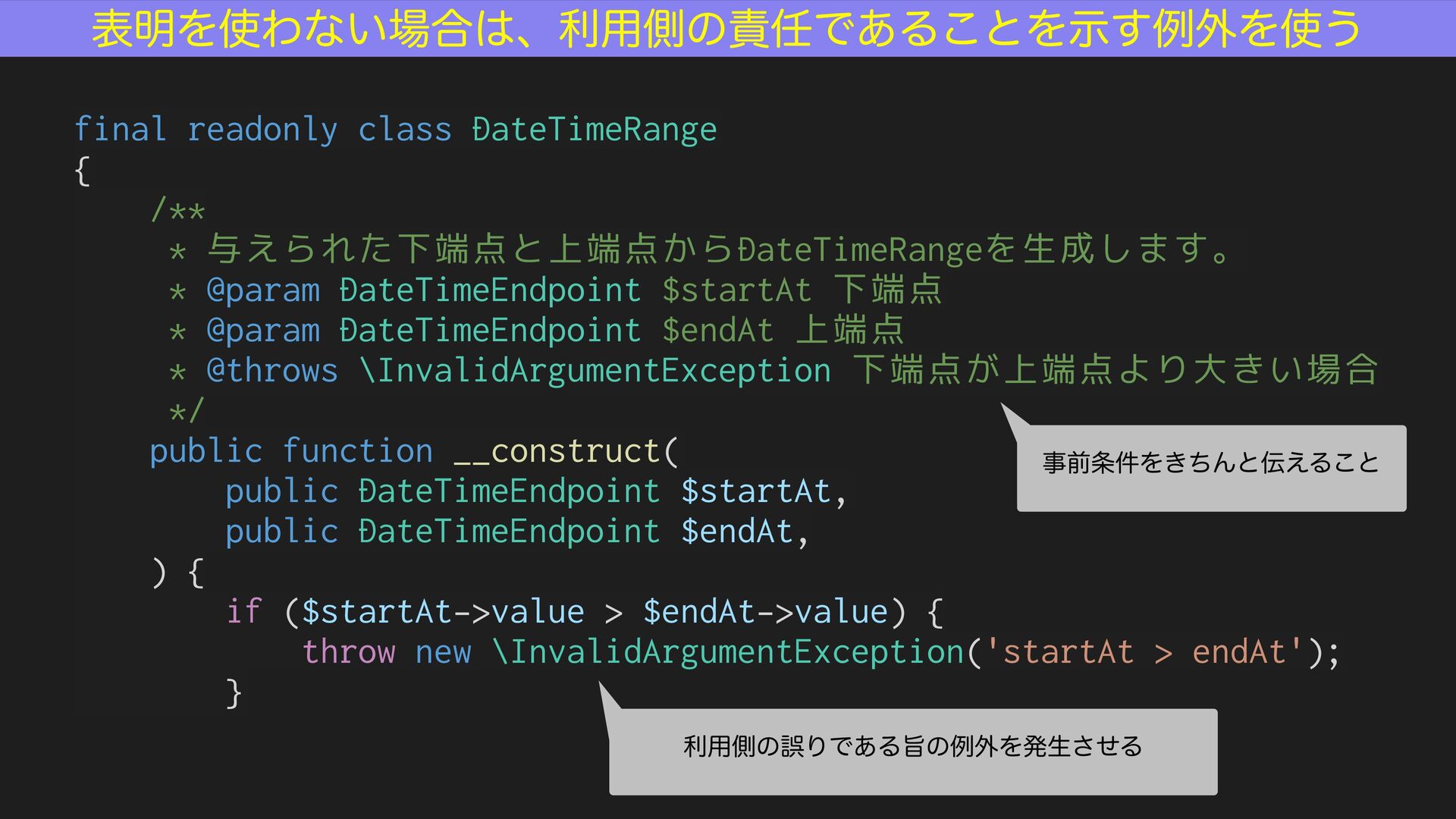 表明を使わない場合は、利用側の責任であることを示す例外を使う

final readonly class DateTimeRange
{
    /**
     * 与えられた下端点と上端点からDateTimeRangeを生成します。
     * @param DateTimeEndpoint $startAt 下端点
     * @param DateTimeEndpoint $endAt 上端点
     * @throws \InvalidArgumentException 下端点が上端点より大きい場合
     */
    public function __construct(
        public DateTimeEndpoint $startAt,
        public DateTimeEndpoint $endAt,
    ) {
        if ($startAt->value > $endAt->value) {
            throw new \InvalidArgumentException('startAt > endAt');
        }

事前条件をきちんと伝えること

利用側の誤りである旨の例外を発生させる